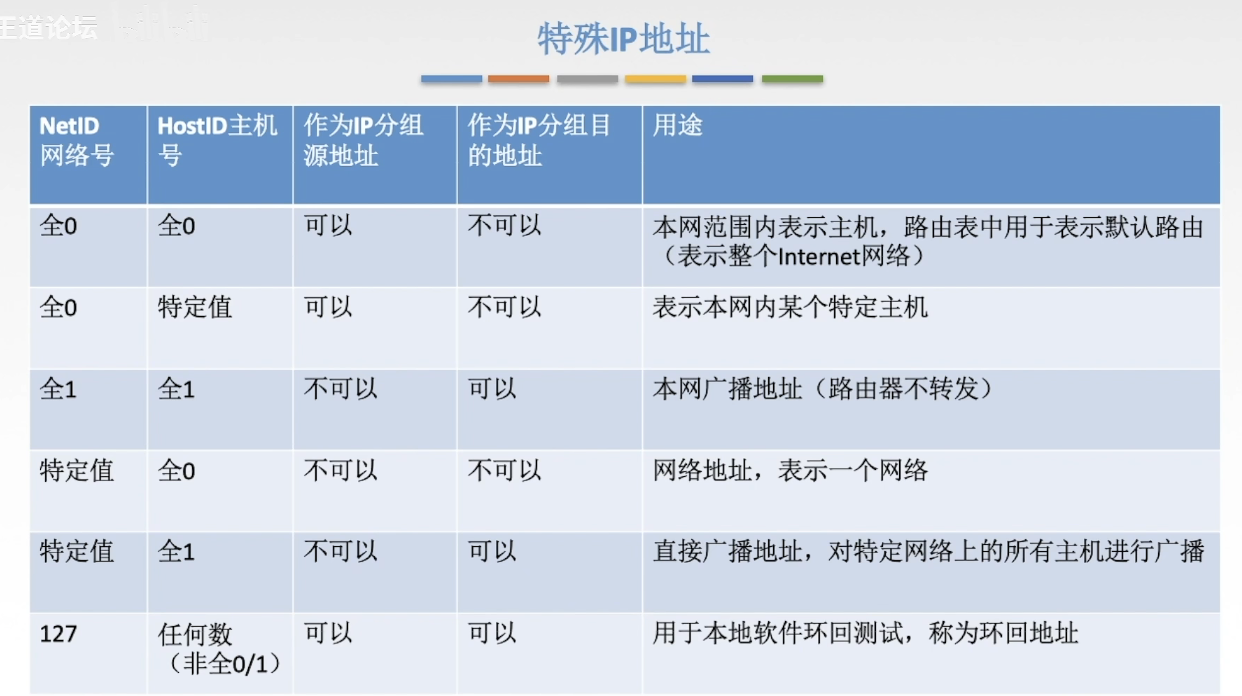 王道论坛

特殊IP地址

| NetID 网络号 | HostID主机号 | 作为IP分组源地址 | 作为IP分组目的地址 | 用途 |
|---|---|---|---|---|
| 全0 | 全0 | 可以 | 不可以 | 本网范围内表示主机，路由表中用于表示默认路由（表示整个Internet网络） |
| 全0 | 特定值 | 可以 | 不可以 | 表示本网内某个特定主机 |
| 全1 | 全1 | 不可以 | 可以 | 本网广播地址（路由器不转发） |
| 特定值 | 全0 | 不可以 | 不可以 | 网络地址，表示一个网络 |
| 特定值 | 全1 | 不可以 | 可以 | 直接广播地址，对特定网络上的所有主机进行广播 |
| 127 | 任何数（非全0/1） | 可以 | 可以 | 用于本地软件环回测试，称为环回地址 |